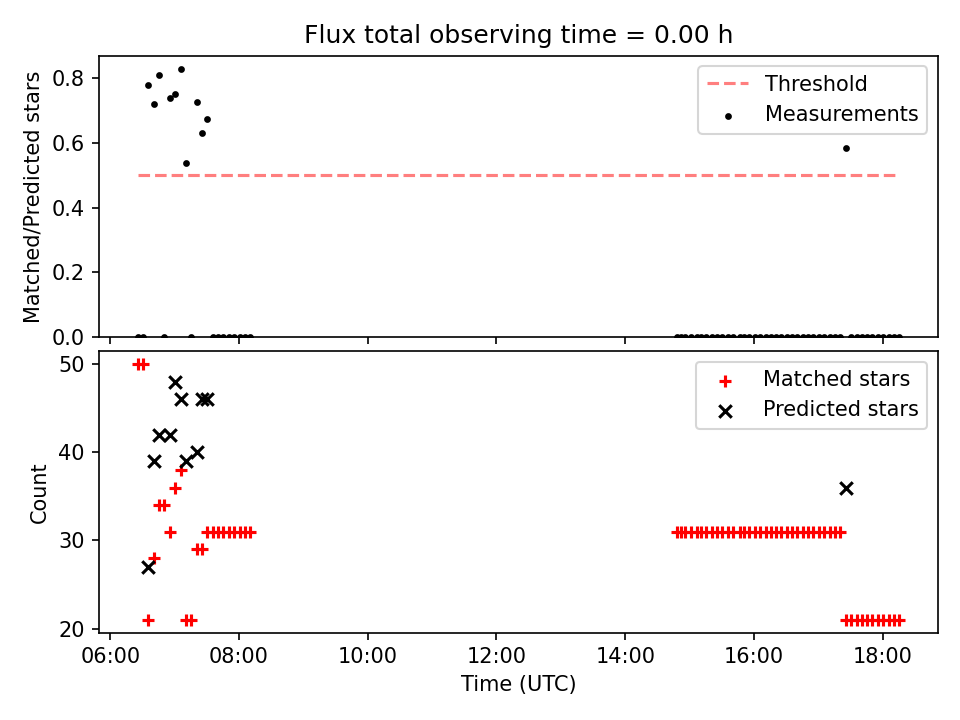 Flux total observing time = 0.00 h

Matched/Predicted stars

0.8
0.6
0.4
0.2
0.0

Threshold
Measurements

Count

50
40
30
20

Matched stars
Predicted stars

06:00 08:00 10:00 12:00 14:00 16:00 18:00

Time (UTC)